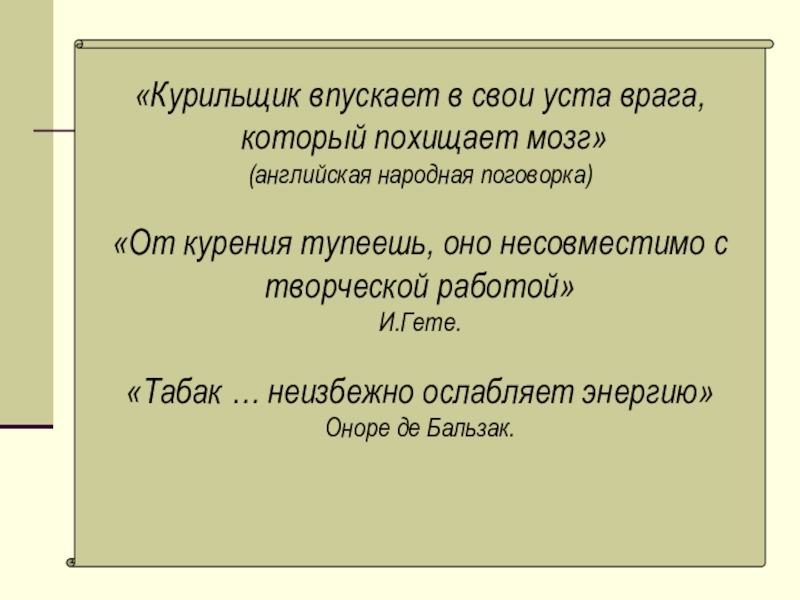 «Курильщик впускает в свои уста врага, который похищает мозг»
(английская народная поговорка)

«От курения тупеешь, оно несовместимо с творческой работой»
И.Гете.

«Табак … неизбежно ослабляет энергию»
Оноре де Бальзак.